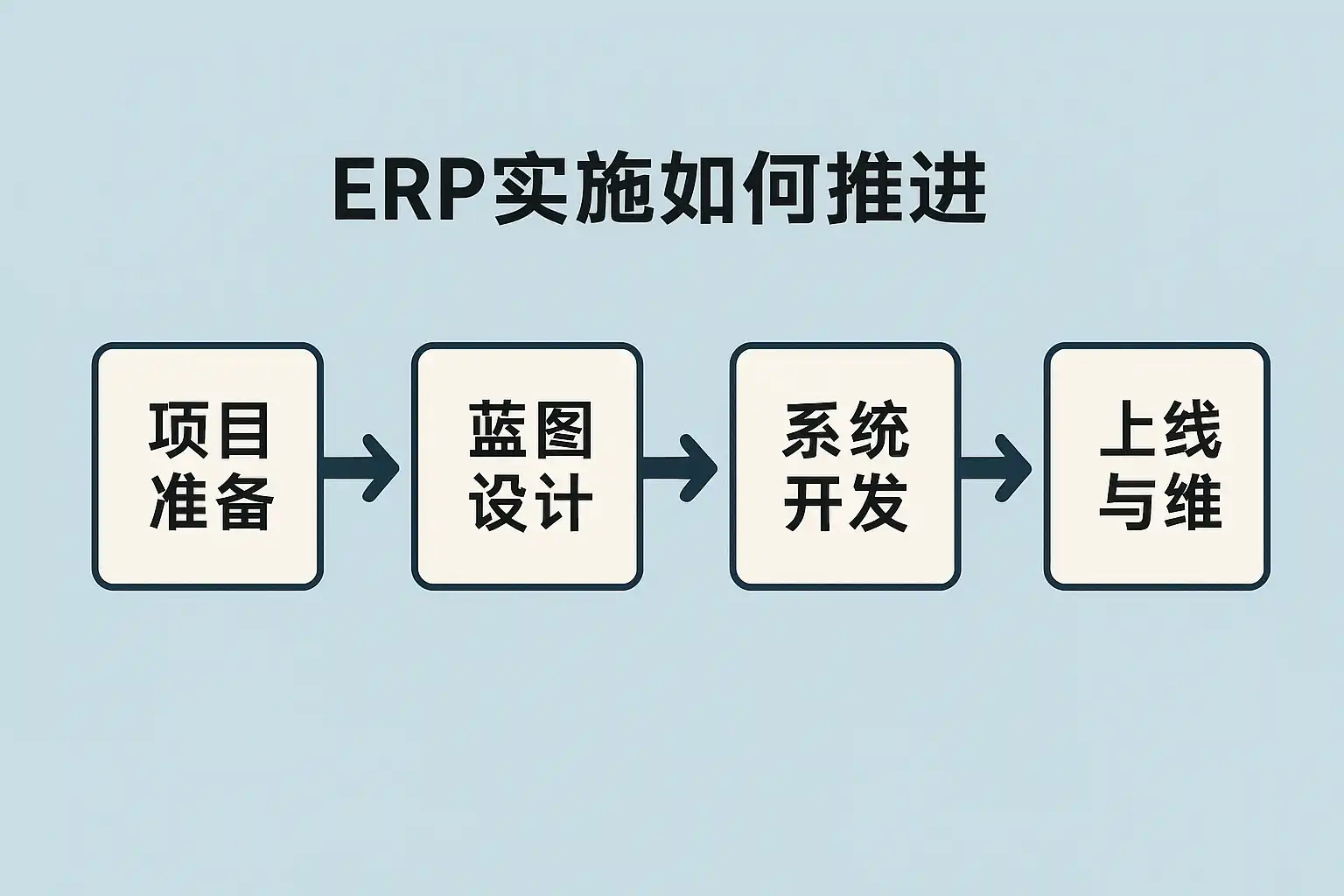 ERP实施如何推进

项目准备

蓝图设计

系统开发

上线与维